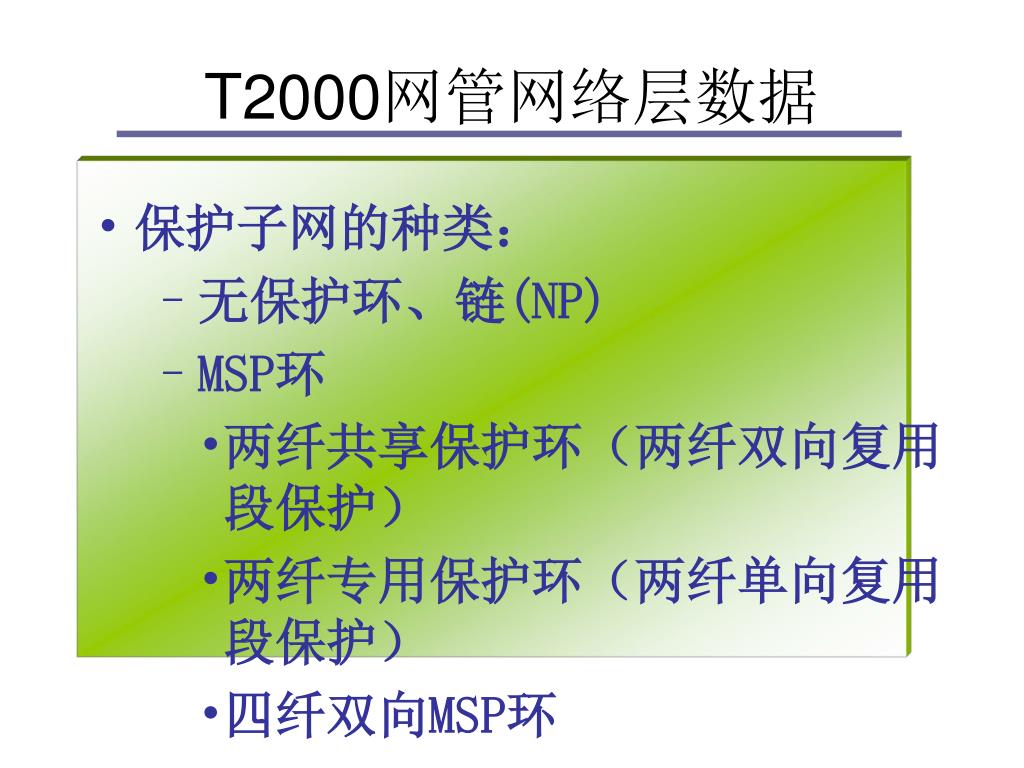 T2000网管网络层数据

• 保护子网的种类：
– 无保护环、链(NP)
– MSP环
• 两纤共享保护环（两纤双向复用段保护）
• 两纤专用保护环（两纤单向复用段保护）
• 四纤双向MSP环